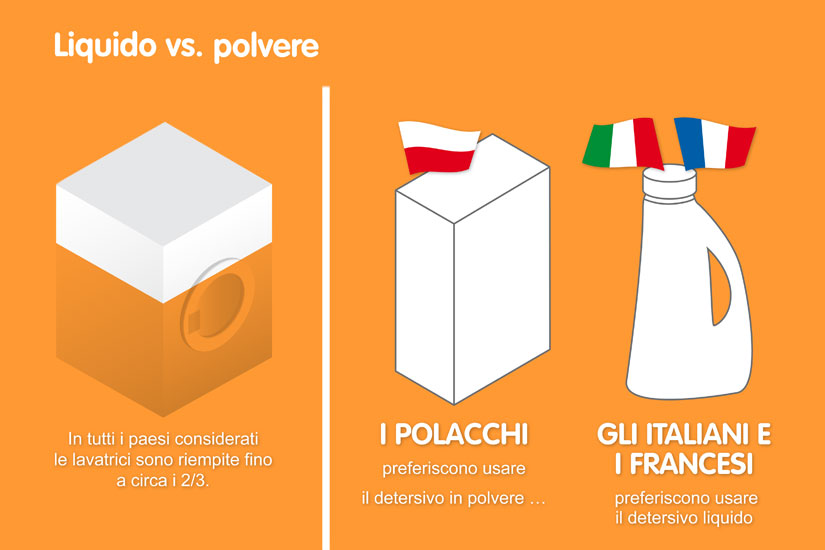 Liquido vs. polvere

In tutti i paesi considerati le lavatrici sono riempite fino a circa i 2/3.

I POLACCHI

preferiscono usare

il detersivo in polvere …

GLI ITALIANI E I FRANCESI

preferiscono usare il detersivo liquido